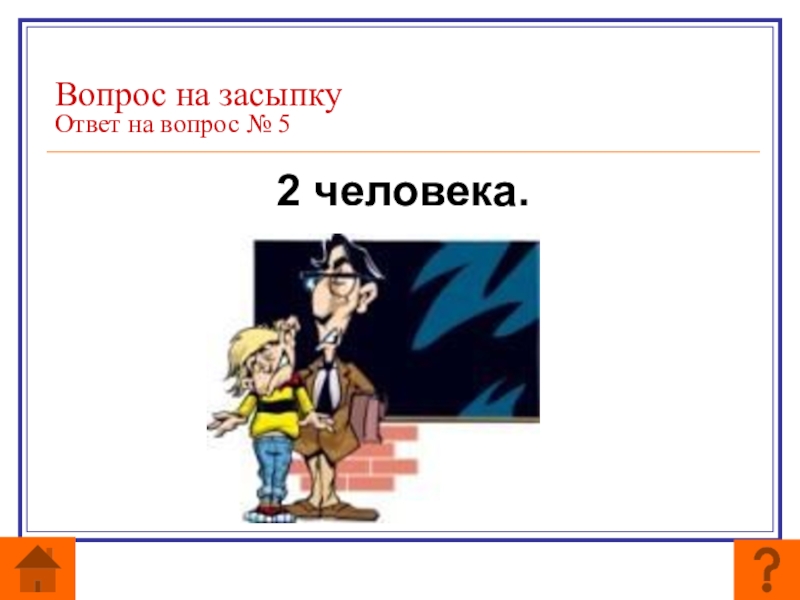 Вопрос на засыпку
Ответ на вопрос № 5

2 человека.

?